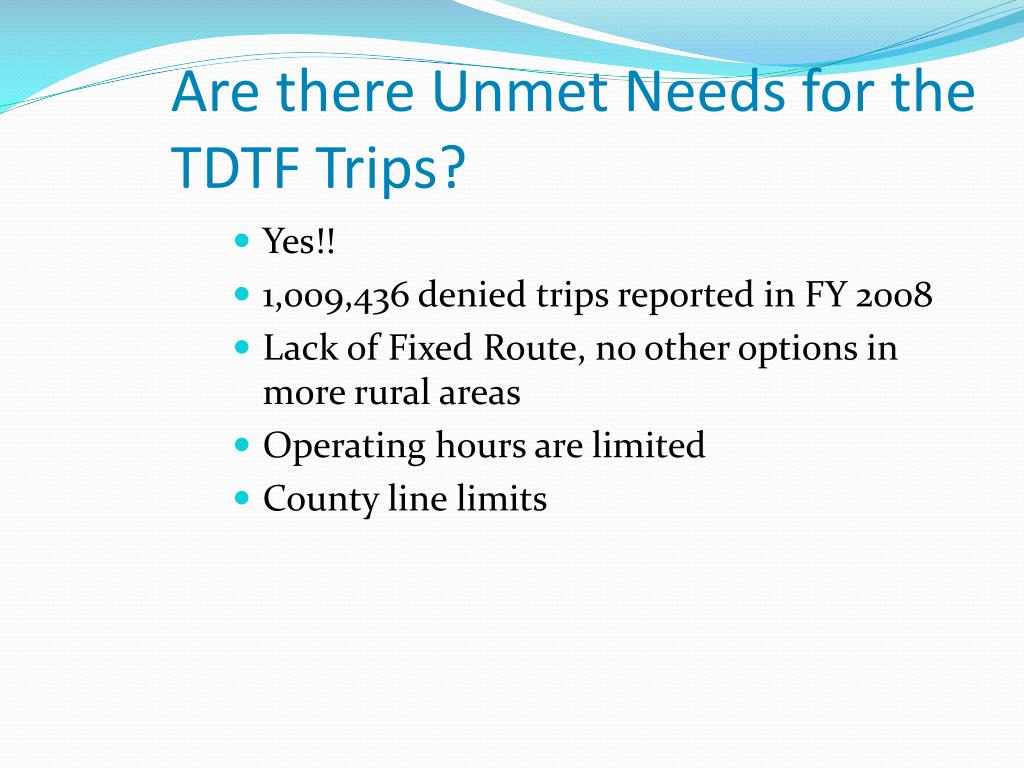 Are there Unmet Needs for the TDTF Trips?

- Yes!!
- 1,009,436 denied trips reported in FY 2008
- Lack of Fixed Route, no other options in more rural areas
- Operating hours are limited
- County line limits